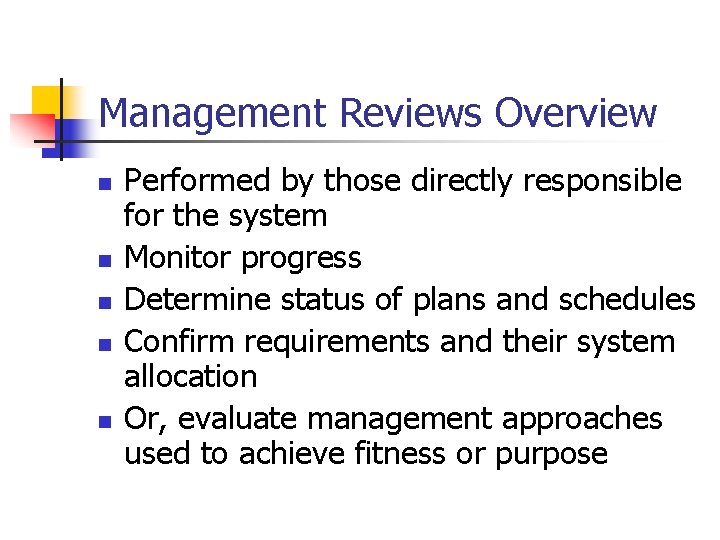 Management Reviews Overview

- Performed by those directly responsible for the system
- Monitor progress
- Determine status of plans and schedules
- Confirm requirements and their system allocation
- Or, evaluate management approaches used to achieve fitness or purpose